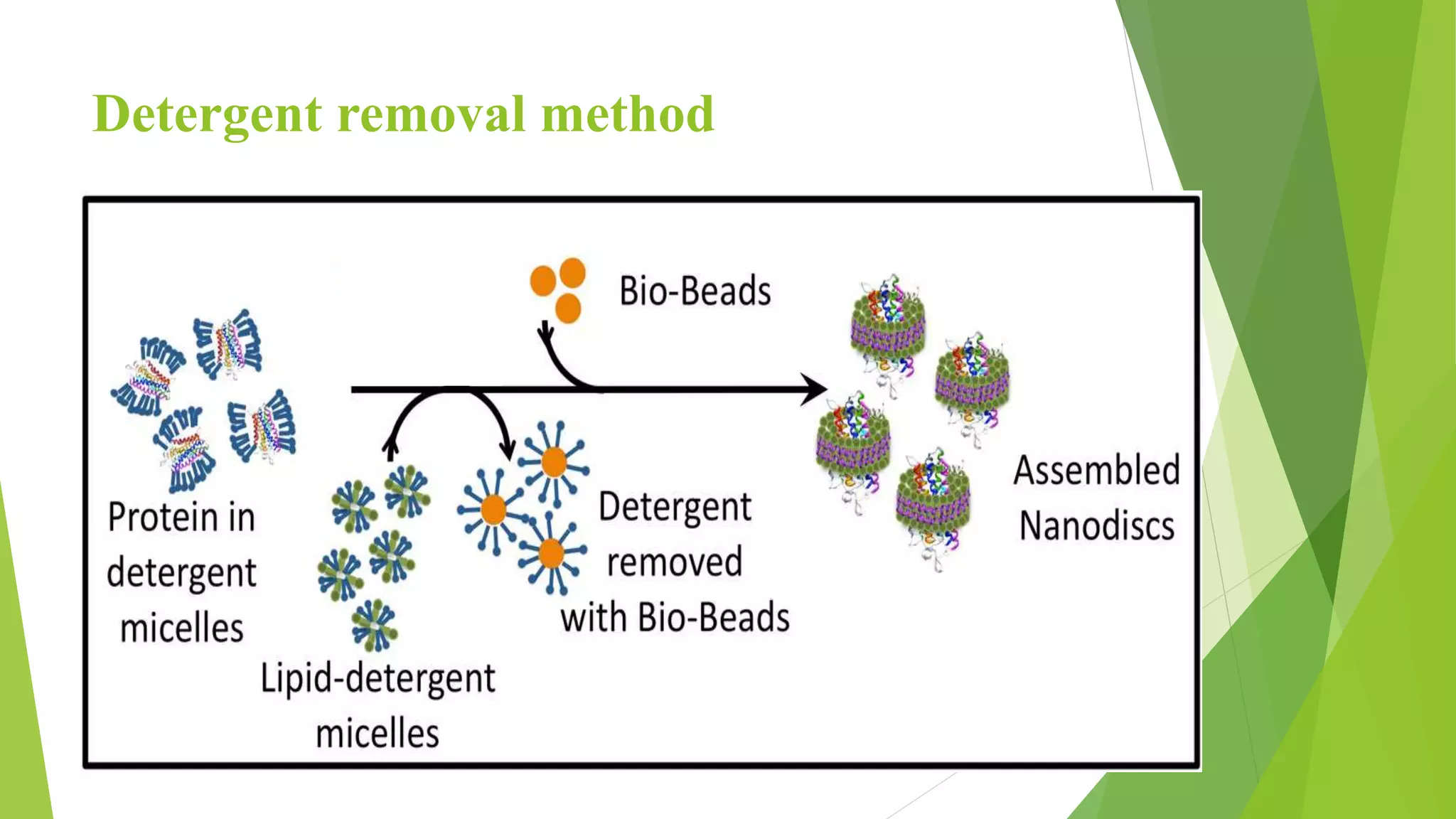 Detergent removal method

Bio-Beads

Protein in detergent micelles

Lipid-detergent micelles

Detergent removed with Bio-Beads

Assembled Nanodiscs